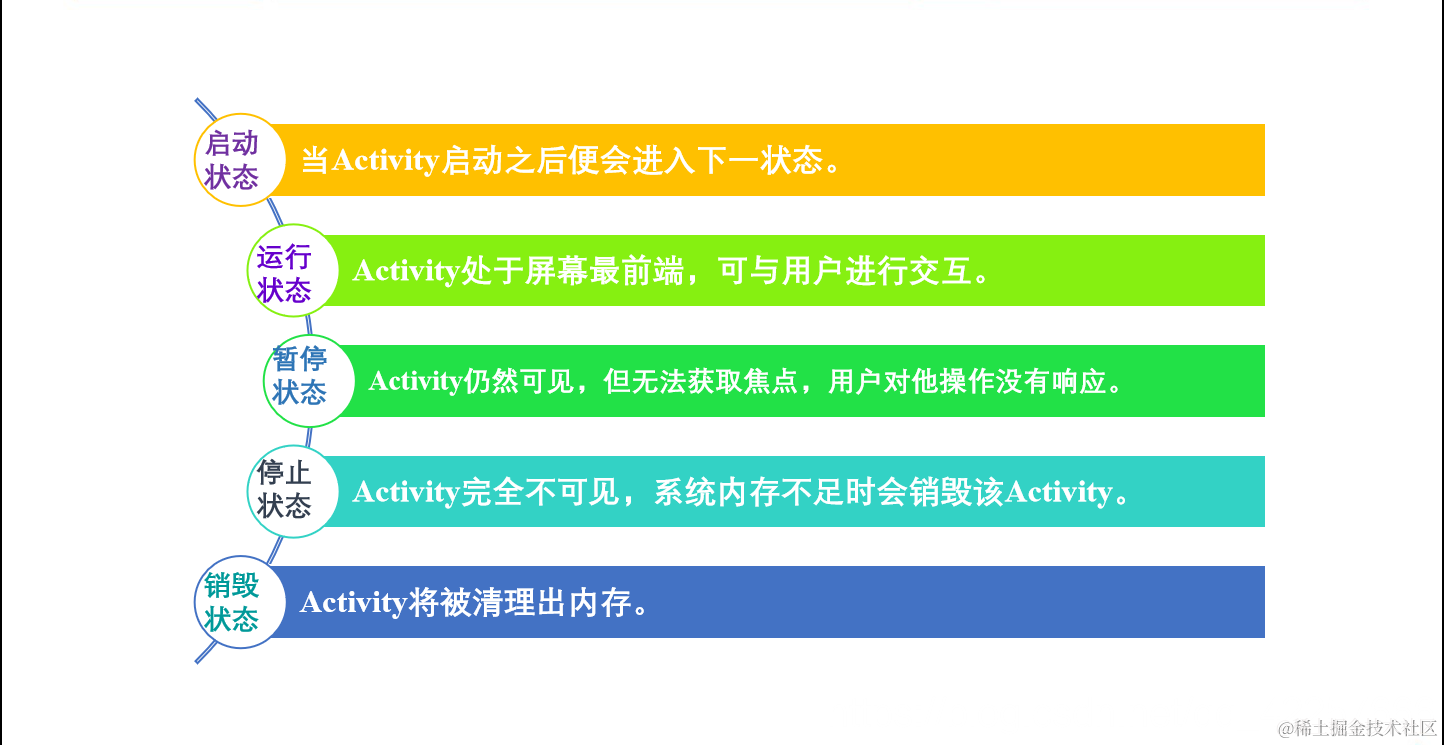 启动状态

当Activity启动之后便会进入下一状态。

运行状态

Activity处于屏幕最前端，可与用户进行交互。

暂停状态

Activity仍然可见，但无法获取焦点，用户对他操作没有响应。

停止状态

Activity完全不可见，系统内存不足时会销毁该Activity。

销毁状态

Activity将被清理出内存。

@稀土掘金技术社区